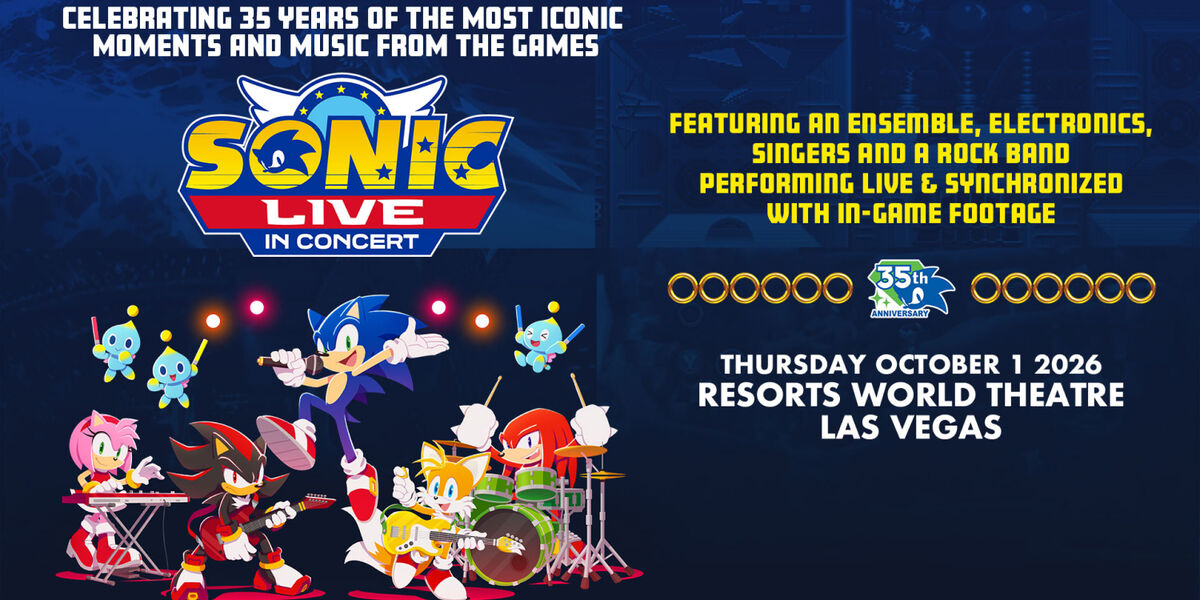 CELEBRATING 35 YEARS OF THE MOST ICONIC MOMENTS AND MUSIC FROM THE GAMES

SONIC LIVE IN CONCERT

FEATURING AN ENSEMBLE, ELECTRONICS, SINGERS AND A ROCK BAND PERFORMING LIVE & SYNCHRONIZED WITH IN-GAME FOOTAGE

35th ANNIVERSARY

THURSDAY OCTOBER 1 2026
RESORTS WORLD THEATRE
LAS VEGAS